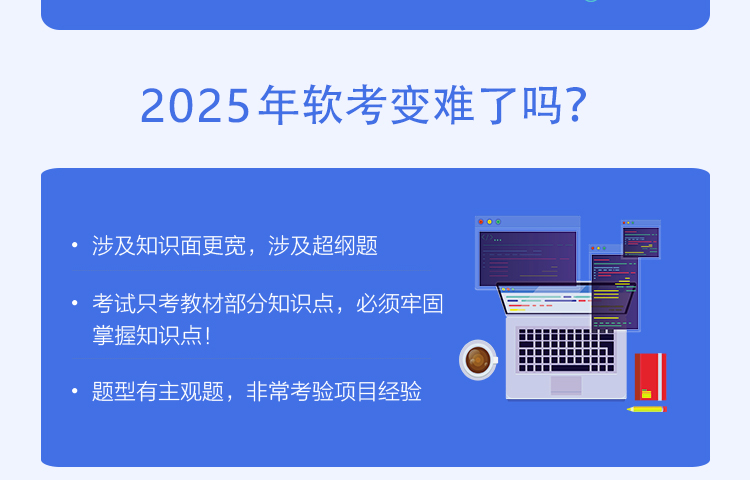 2025年软考变难了吗?

• 涉及知识面更宽，涉及超纲题

• 考试只考教材部分知识点，必须牢固掌握知识点!

• 题型有主观题，非常考验项目经验